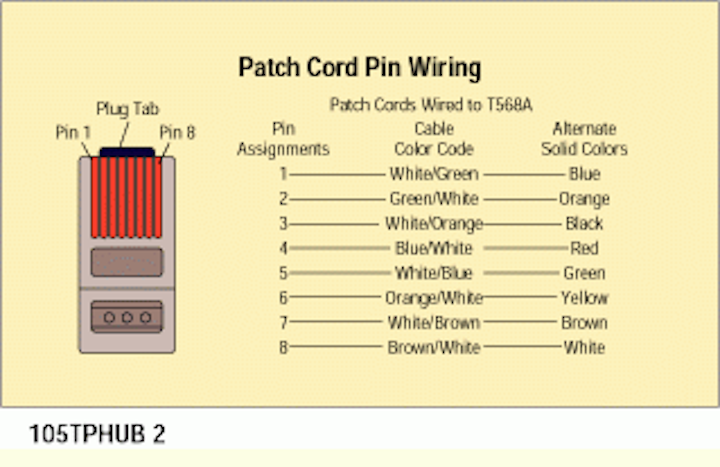 Patch Cord Pin Wiring

Plug Tab
Pin 1
Pin 8

Patch Cords Wired to T568A

| Pin Assignments | Cable Color Code | Alternate Solid Colors |
|---|---|---|
| 1 | White/Green | Blue |
| 2 | Green/White | Orange |
| 3 | White/Orange | Black |
| 4 | Blue/White | Red |
| 5 | White/Blue | Green |
| 6 | Orange/White | Yellow |
| 7 | White/Brown | Brown |
| 8 | Brown/White | White |

105TPHUB 2